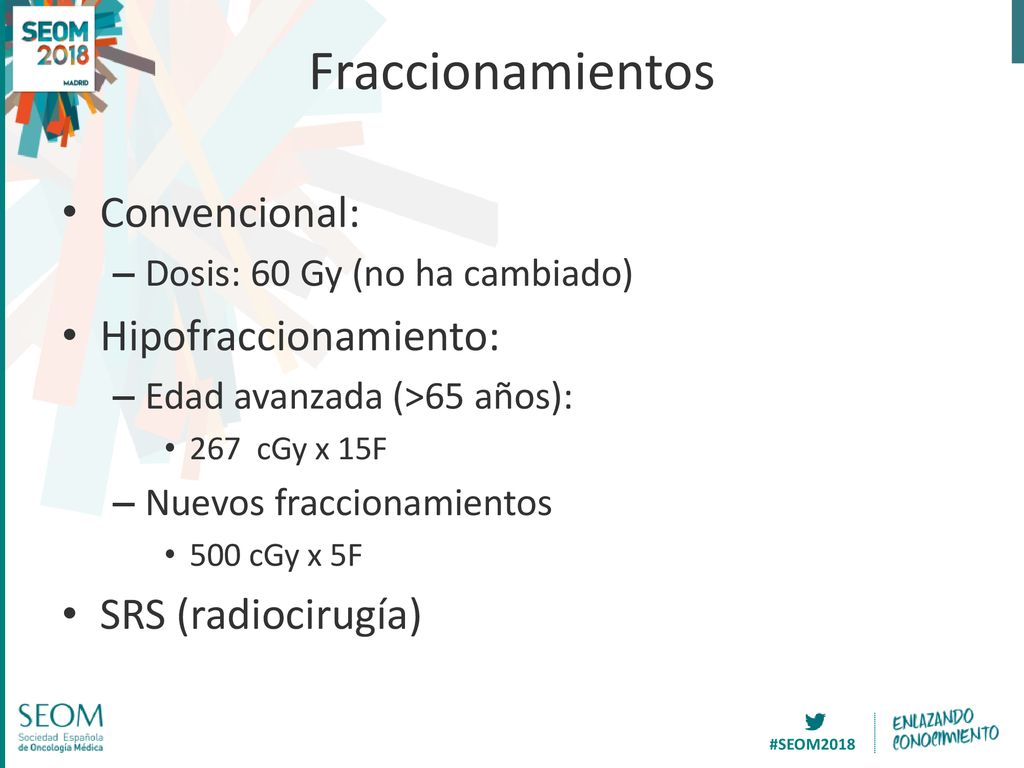 SEOM 2018 MADRID

Fraccionamientos

• Convencional:
– Dosis: 60 Gy (no ha cambiado)
• Hipofraccionamiento:
– Edad avanzada (>65 años):
• 267 cGy x 15F
– Nuevos fraccionamientos
• 500 cGy x 5F
• SRS (radiocirugía)

SEOM Sociedad Española de Oncología Médica

#SEOM2018

ENLAZANDO CONOCIMIENTO